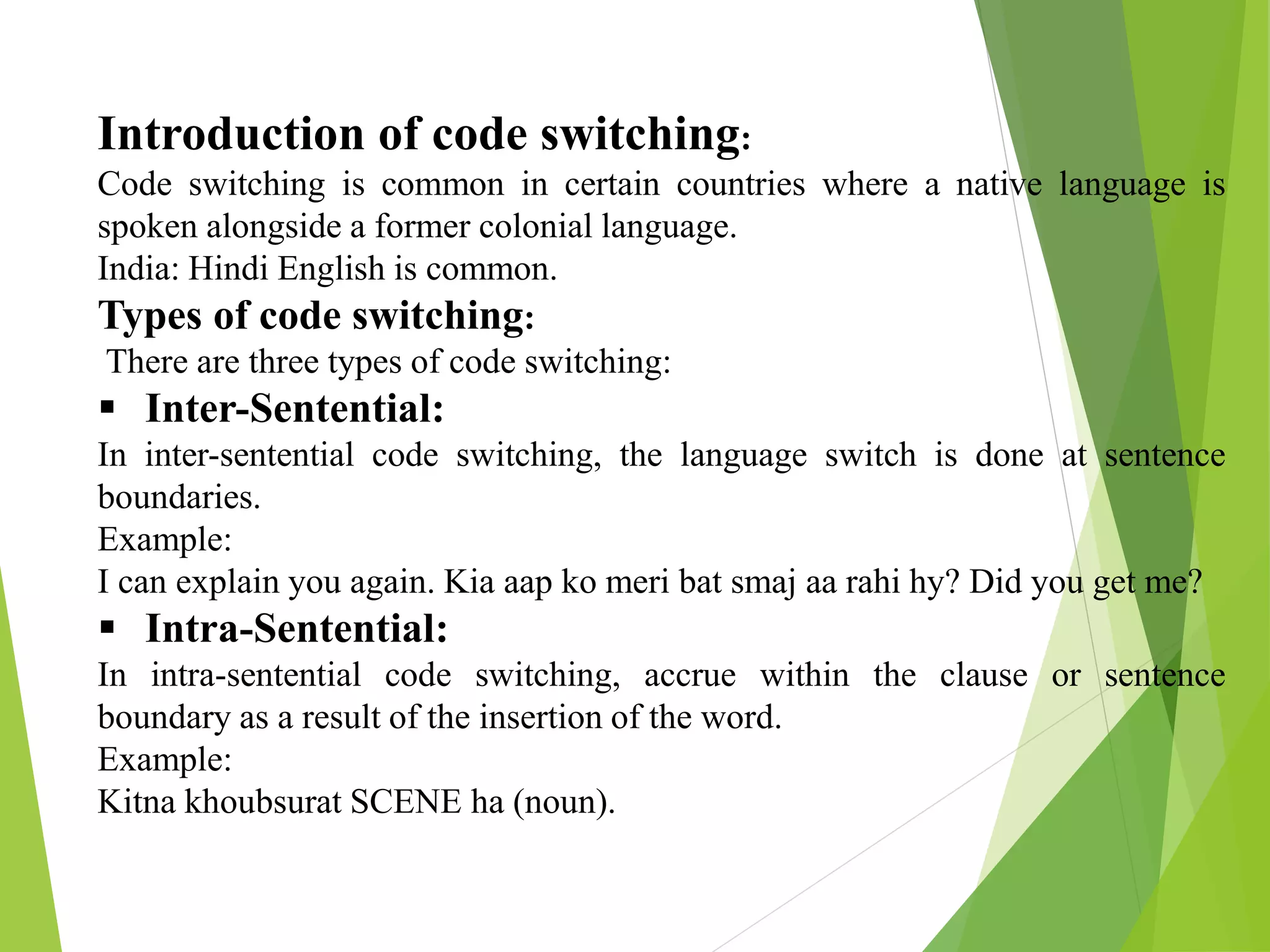 Introduction of code switching:
Code switching is common in certain countries where a native language is spoken alongside a former colonial language.
India: Hindi English is common.

Types of code switching:
There are three types of code switching:

▪ Inter-Sentential:
In inter-sentential code switching, the language switch is done at sentence boundaries.
Example:
I can explain you again. Kia aap ko meri bat smaj aa rahi hy? Did you get me?

▪ Intra-Sentential:
In intra-sentential code switching, accrue within the clause or sentence boundary as a result of the insertion of the word.
Example:
Kitna khoubsurat SCENE ha (noun).